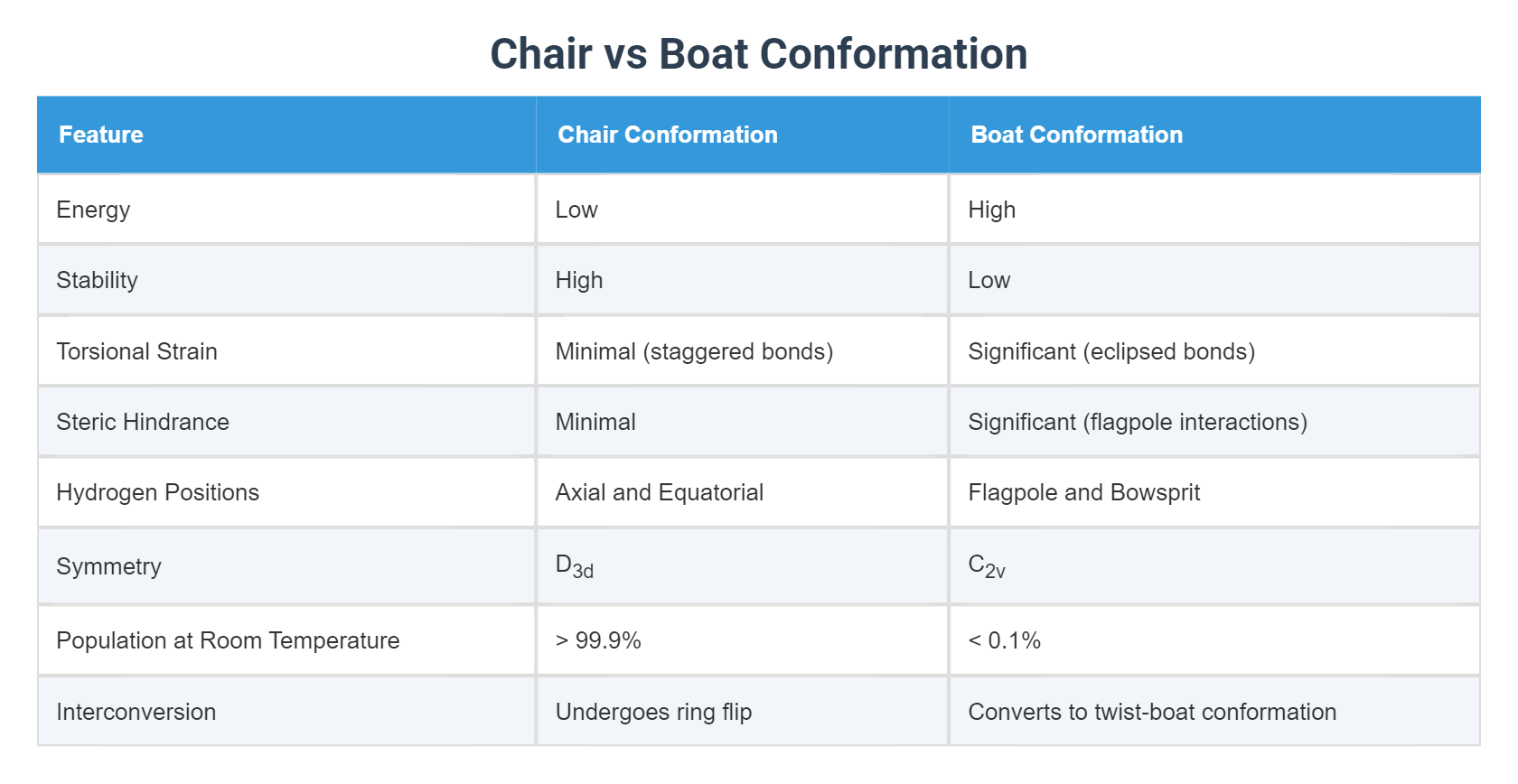 Chair vs Boat Conformation

| Feature | Chair Conformation | Boat Conformation |
|---|---|---|
| Energy | Low | High |
| Stability | High | Low |
| Torsional Strain | Minimal (staggered bonds) | Significant (eclipsed bonds) |
| Steric Hindrance | Minimal | Significant (flagpole interactions) |
| Hydrogen Positions | Axial and Equatorial | Flagpole and Bowsprit |
| Symmetry | $D_{3d}$ | $C_{2v}$ |
| Population at Room Temperature | > 99.9% | < 0.1% |
| Interconversion | Undergoes ring flip | Converts to twist-boat conformation |